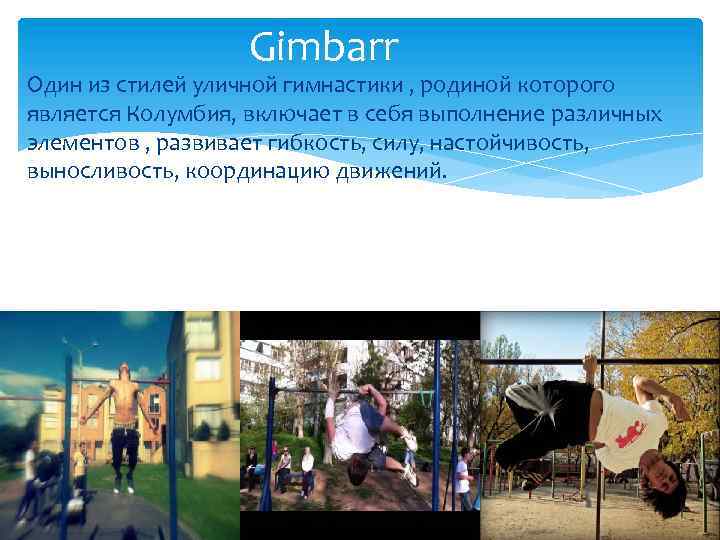 Gimbarr

Один из стилей уличной гимнастики , родиной которого является Колумбия, включает в себя выполнение различных элементов , развивает гибкость, силу, настойчивость, выносливость, координацию движений.